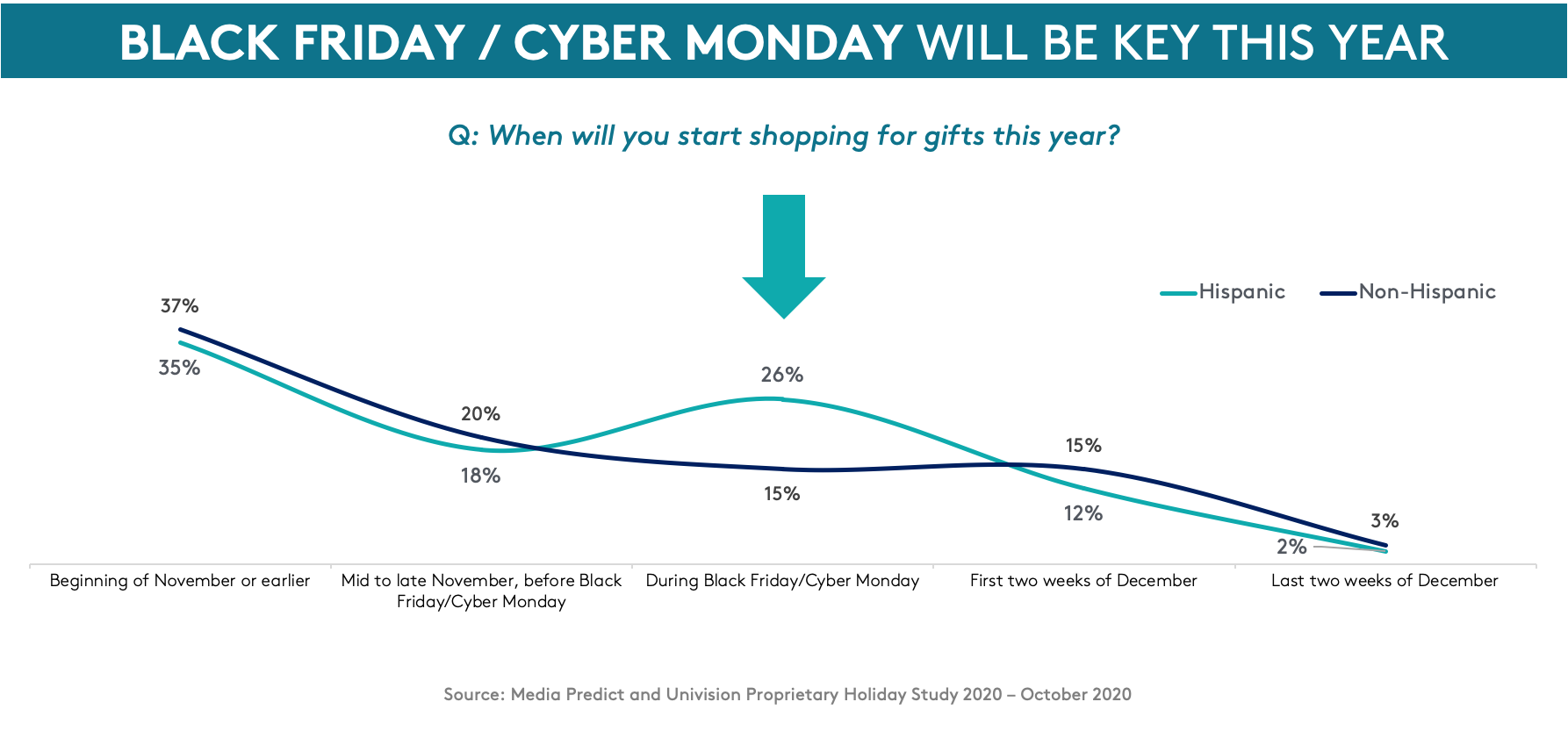 BLACK FRIDAY / CYBER MONDAY WILL BE KEY THIS YEAR

Q: When will you start shopping for gifts this year?

Hispanic
Non-Hispanic

37%
35%
20%
18%
26%
15%
15%
12%
3%
2%

Beginning of November or earlier
Mid to late November, before Black Friday/Cyber Monday
During Black Friday/Cyber Monday
First two weeks of December
Last two weeks of December

Source: Media Predict and Univision Proprietary Holiday Study 2020 – October 2020